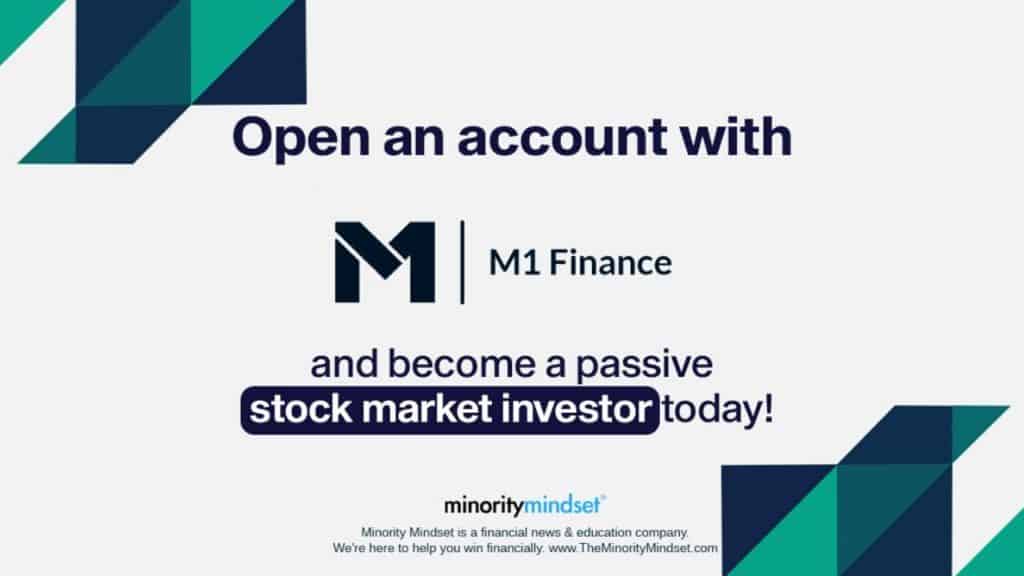 Open an account with

M1 Finance

and become a passive stock market investor today!

minoritymindset®

Minority Mindset is a financial news & education company. We're here to help you win financially. www.TheMinorityMindset.com